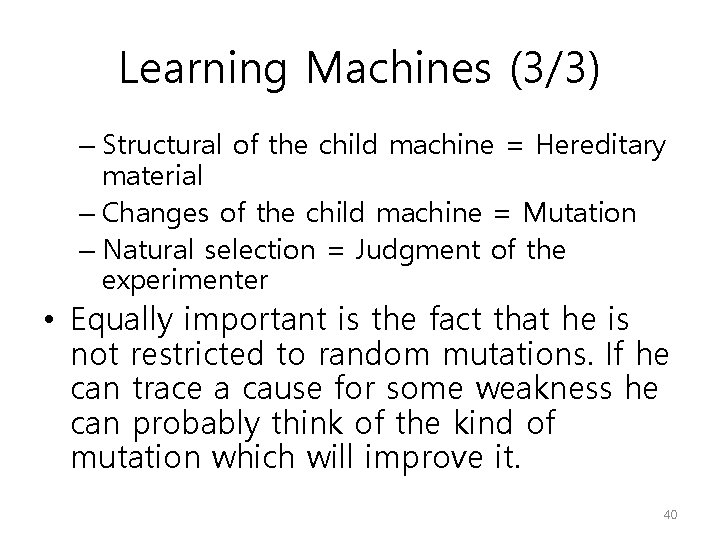 Learning Machines (3/3)

– Structural of the child machine = Hereditary material
– Changes of the child machine = Mutation
– Natural selection = Judgment of the experimenter

• Equally important is the fact that he is not restricted to random mutations. If he can trace a cause for some weakness he can probably think of the kind of mutation which will improve it.

40